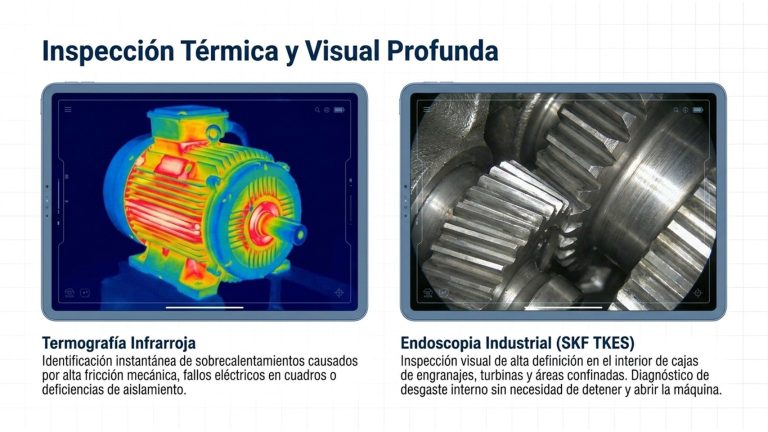 Inspección Térmica y Visual Profunda

Termografía Infrarroja

Identificación instantánea de sobrecalentamientos causados por alta fricción mecánica, fallos eléctricos en cuadros o deficiencias de aislamiento.

Endoscopia Industrial (SKF TKES)

Inspección visual de alta definición en el interior de cajas de engranajes, turbinas y áreas confinadas. Diagnóstico de desgaste interno sin necesidad de detener y abrir la máquina.